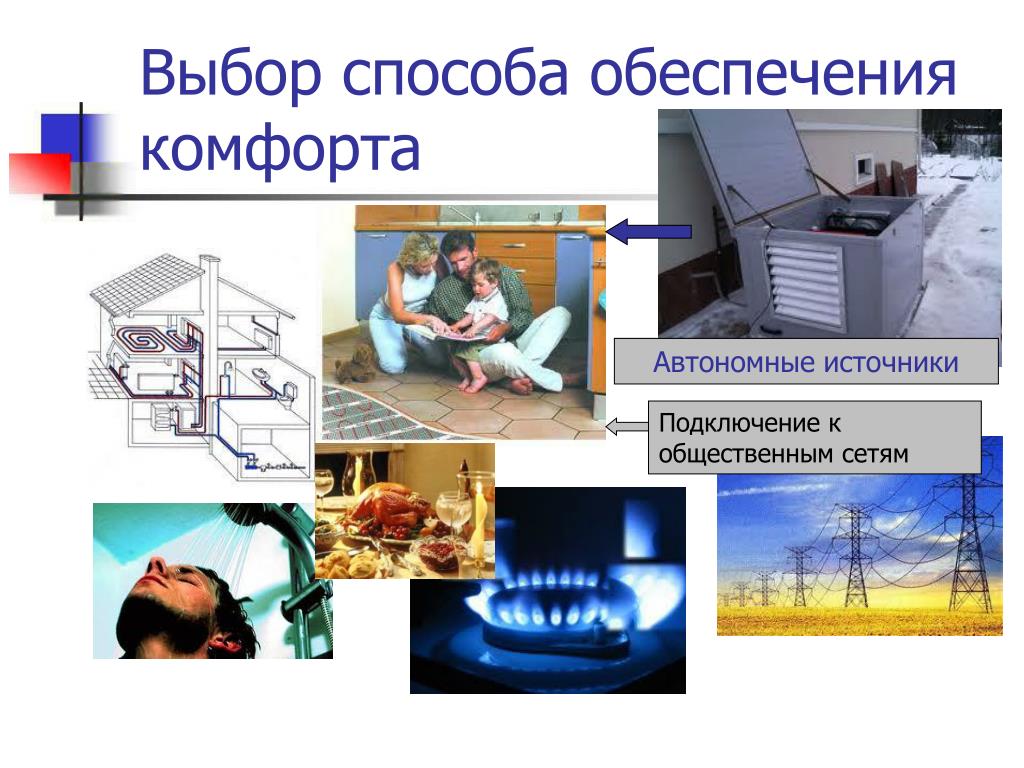 Выбор способа обеспечения комфорта

Автономные источники

Подключение к общественным сетям